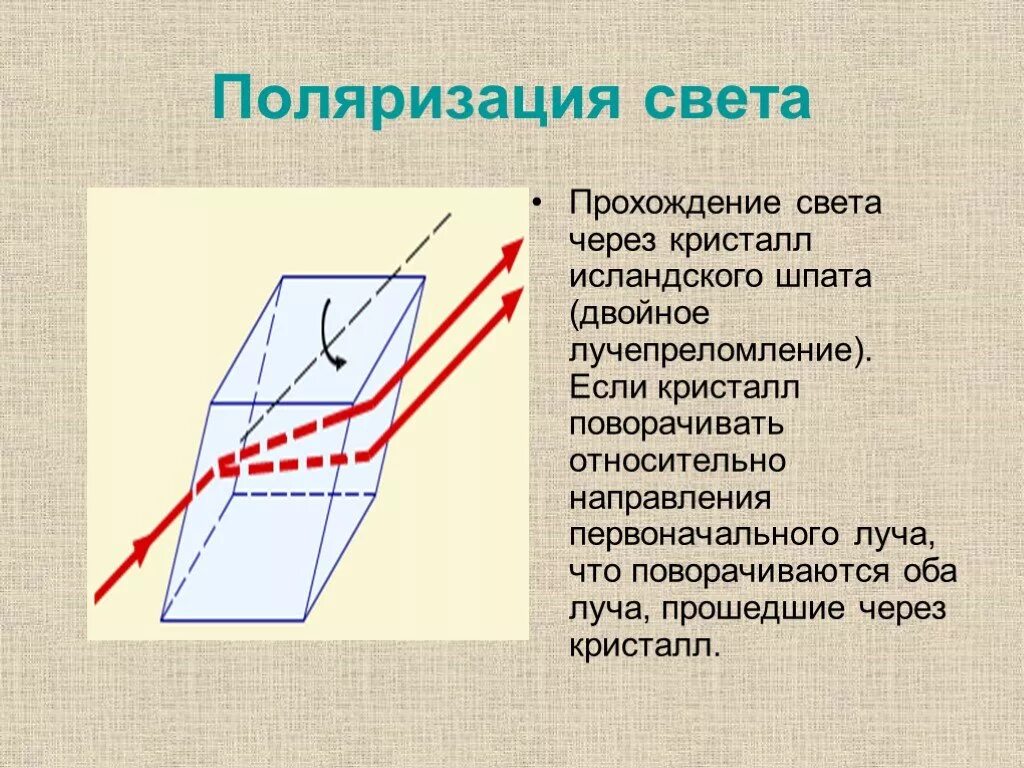 Поляризация света

• Прохождение света через кристалл исландского шпата (двойное лучепреломление). Если кристалл поворачивать относительно направления первоначального луча, что поворачиваются оба луча, прошедшие через кристалл.